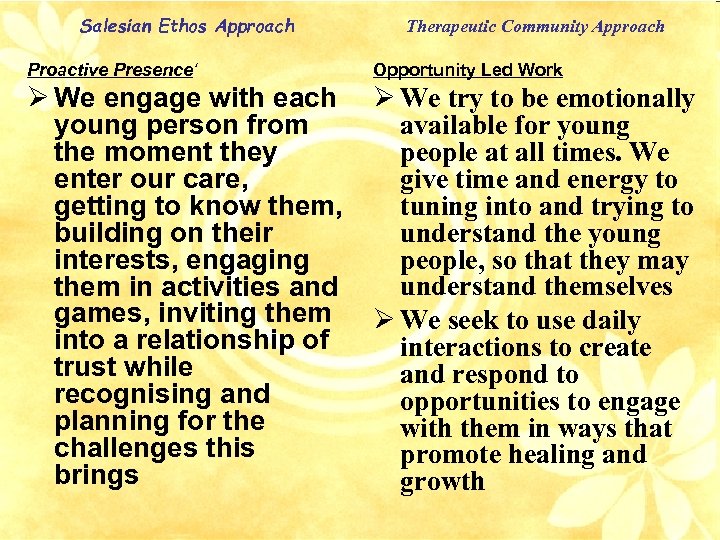 Salesian Ethos Approach

Proactive Presence'

➢ We engage with each young person from the moment they enter our care, getting to know them, building on their interests, engaging them in activities and games, inviting them into a relationship of trust while recognising and planning for the challenges this brings

Therapeutic Community Approach

Opportunity Led Work

➢ We try to be emotionally available for young people at all times. We give time and energy to tuning into and trying to understand the young people, so that they may understand themselves

➢ We seek to use daily interactions to create and respond to opportunities to engage with them in ways that promote healing and growth